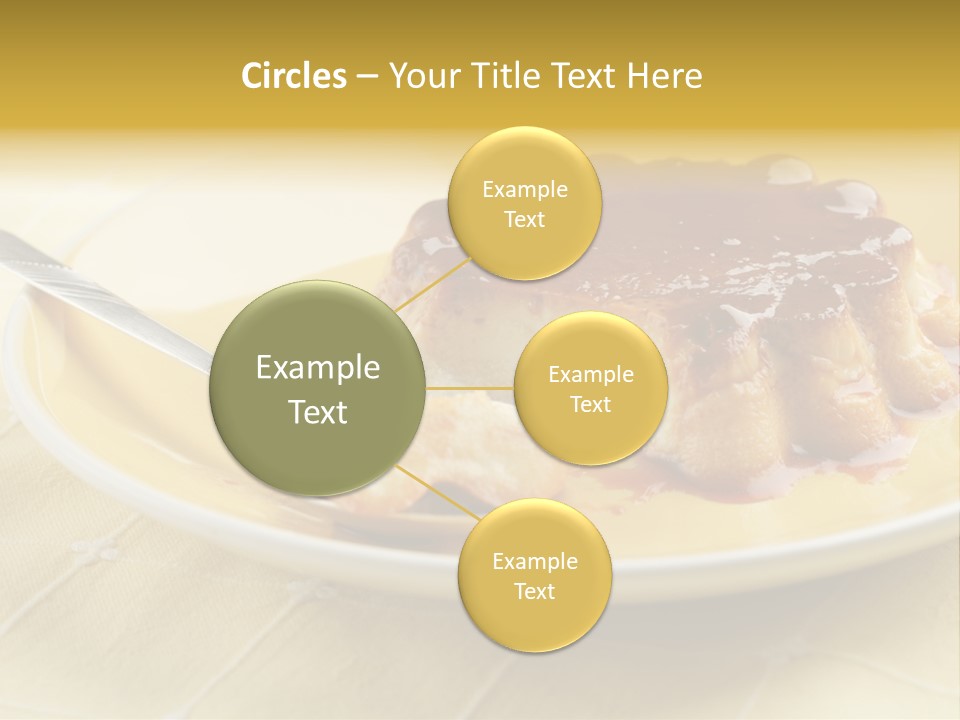 Circles – Your Title Text Here

Example Text

Example Text

Example Text

Example Text